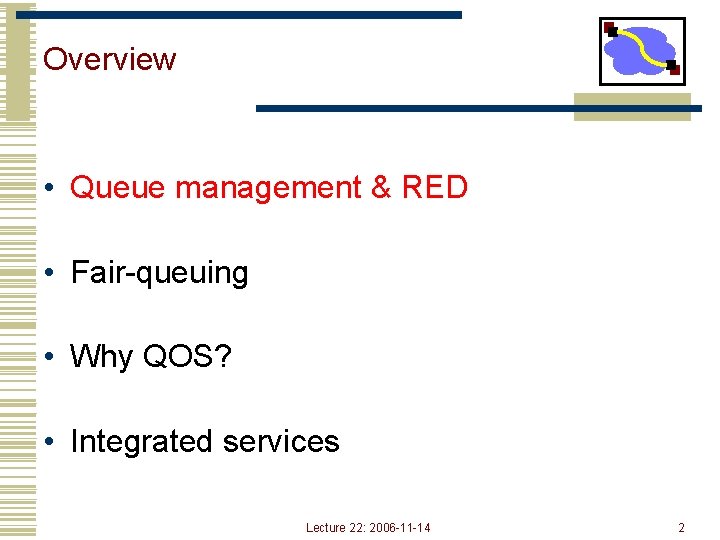 Overview

• Queue management & RED

• Fair-queuing

• Why QOS?

• Integrated services

Lecture 22: 2006-11-14

2